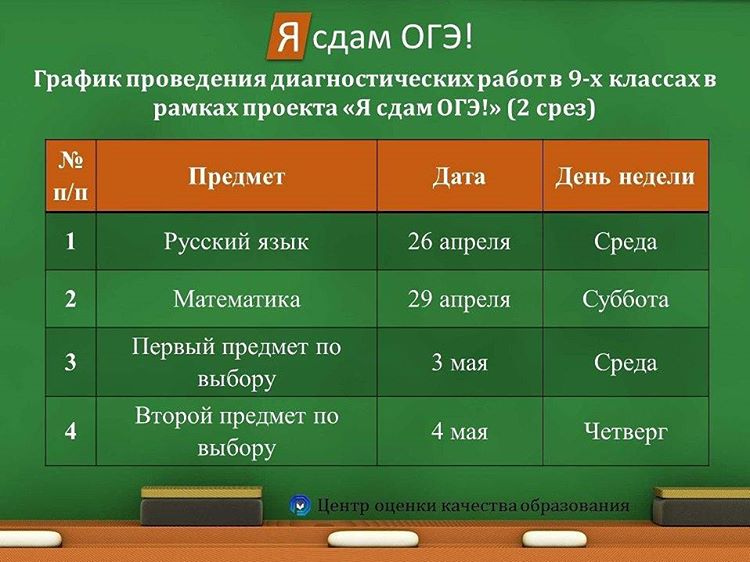 Я сдам ОГЭ!

График проведения диагностических работ в 9-х классах в рамках проекта «Я сдам ОГЭ!» (2 срез)

| № п/п | Предмет | Дата | День недели |
|---|---|---|---|
| 1 | Русский язык | 26 апреля | Среда |
| 2 | Математика | 29 апреля | Суббота |
| 3 | Первый предмет по выбору | 3 мая | Среда |
| 4 | Второй предмет по выбору | 4 мая | Четверг |

Центр оценки качества образования